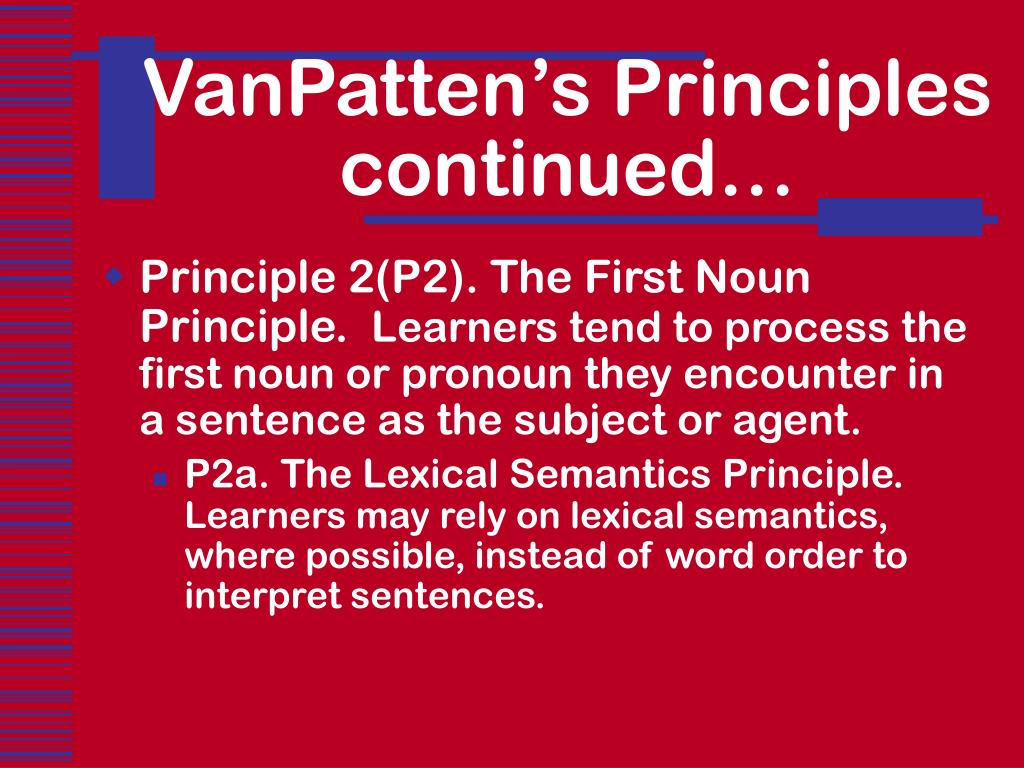 VanPatten's Principles continued…

Principle 2(P2). The First Noun Principle. Learners tend to process the first noun or pronoun they encounter in a sentence as the subject or agent.

P2a. The Lexical Semantics Principle. Learners may rely on lexical semantics, where possible, instead of word order to interpret sentences.